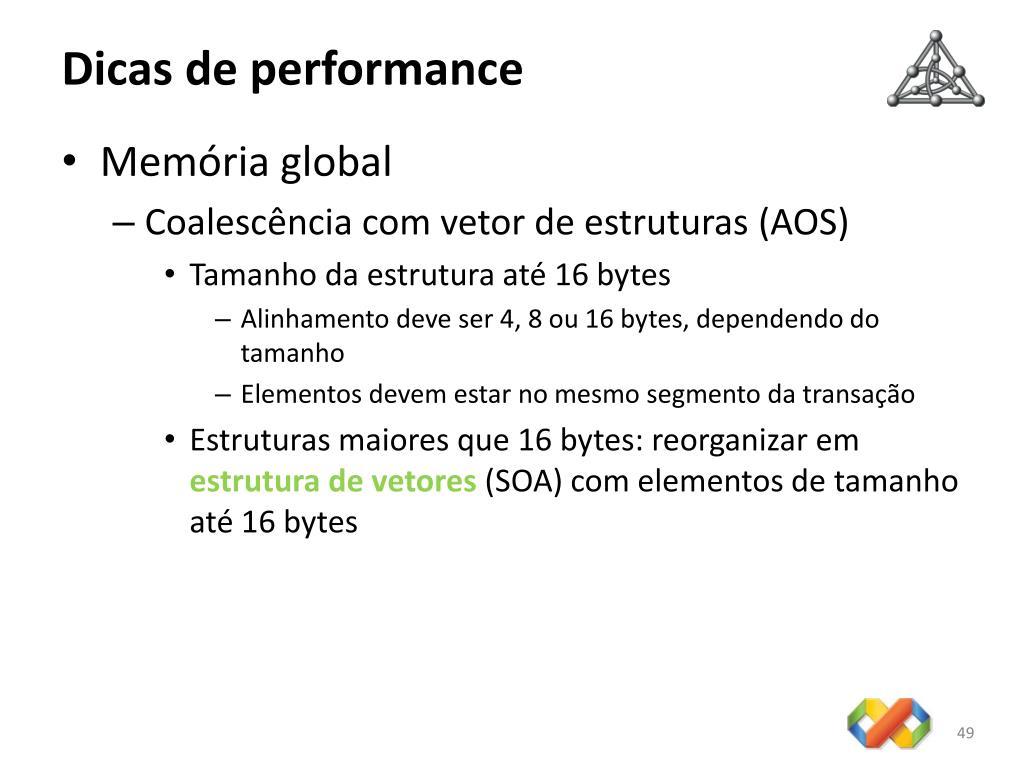 Dicas de performance

• Memória global
  – Coalescência com vetor de estruturas (AOS)
    • Tamanho da estrutura até 16 bytes
      – Alinhamento deve ser 4, 8 ou 16 bytes, dependendo do tamanho
      – Elementos devem estar no mesmo segmento da transação
    • Estruturas maiores que 16 bytes: reorganizar em estrutura de vetores (SOA) com elementos de tamanho até 16 bytes

49